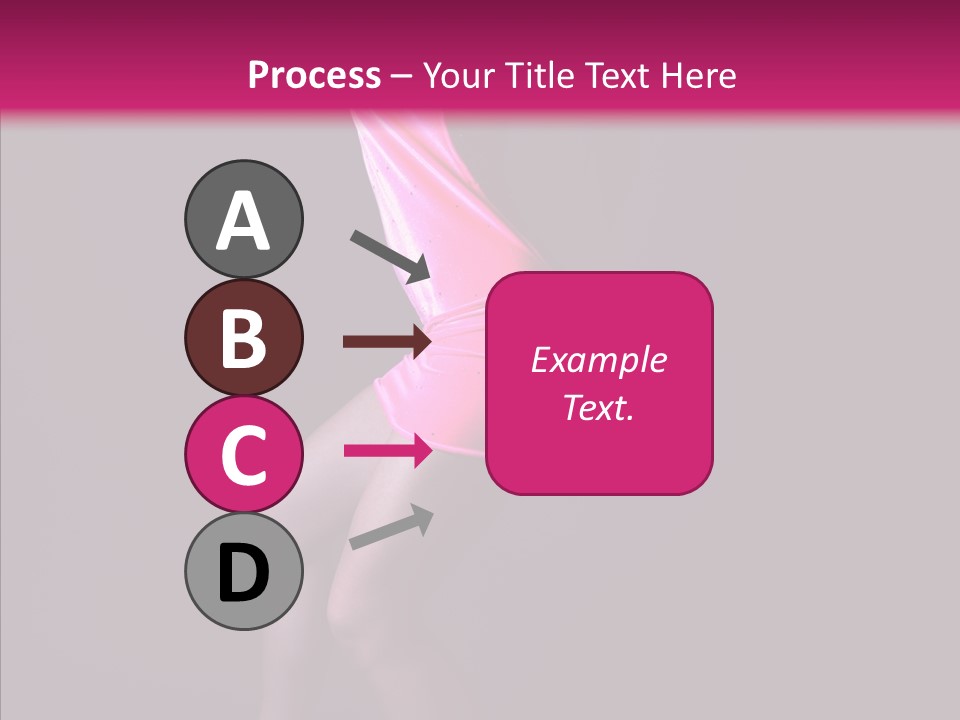 Process – Your Title Text Here

A

B

C

D

Example Text.